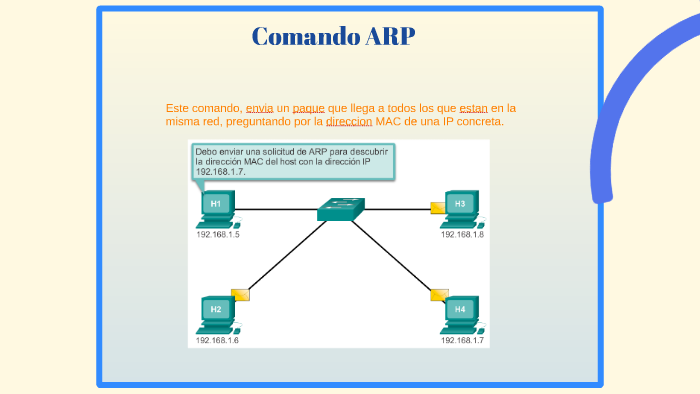 Comando ARP

Este comando, envia un paque que llega a todos los que estan en la misma red, preguntando por la direccion MAC de una IP concreta.

Debo enviar una solicitud de ARP para descubrir la dirección MAC del host con la dirección IP 192.168.1.7.

H1
192.168.1.5
H3
192.168.1.8
H2
192.168.1.6
H4
192.168.1.7